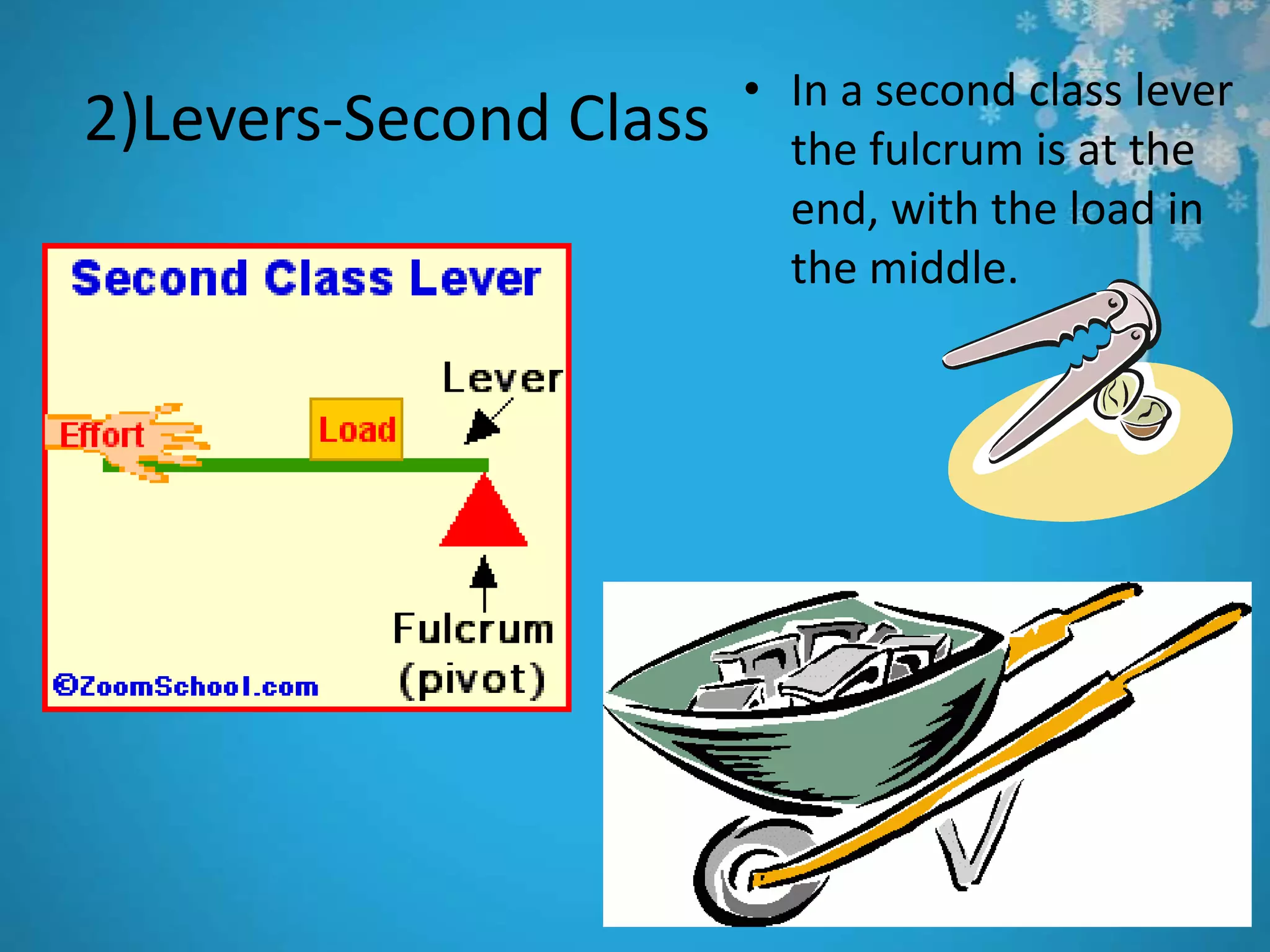 2)Levers-Second Class

• In a second class lever the fulcrum is at the end, with the load in the middle.

Second Class Lever

Lever

Effort

Load

Fulcrum (pivot)

©ZoomSchool.com